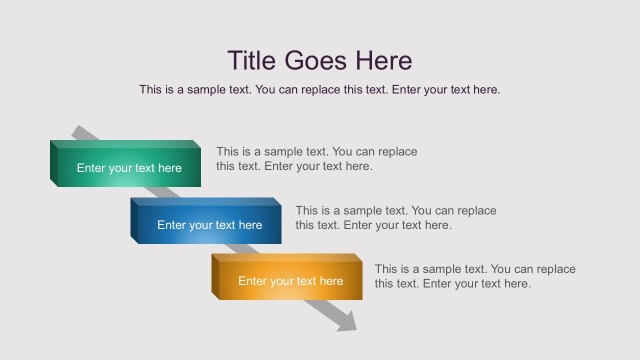 Title Goes Here

This is a sample text. You can replace this text. Enter your text here.

Enter your text here

This is a sample text. You can replace this text. Enter your text here.

Enter your text here

This is a sample text. You can replace this text. Enter your text here.

Enter your text here

This is a sample text. You can replace this text. Enter your text here.